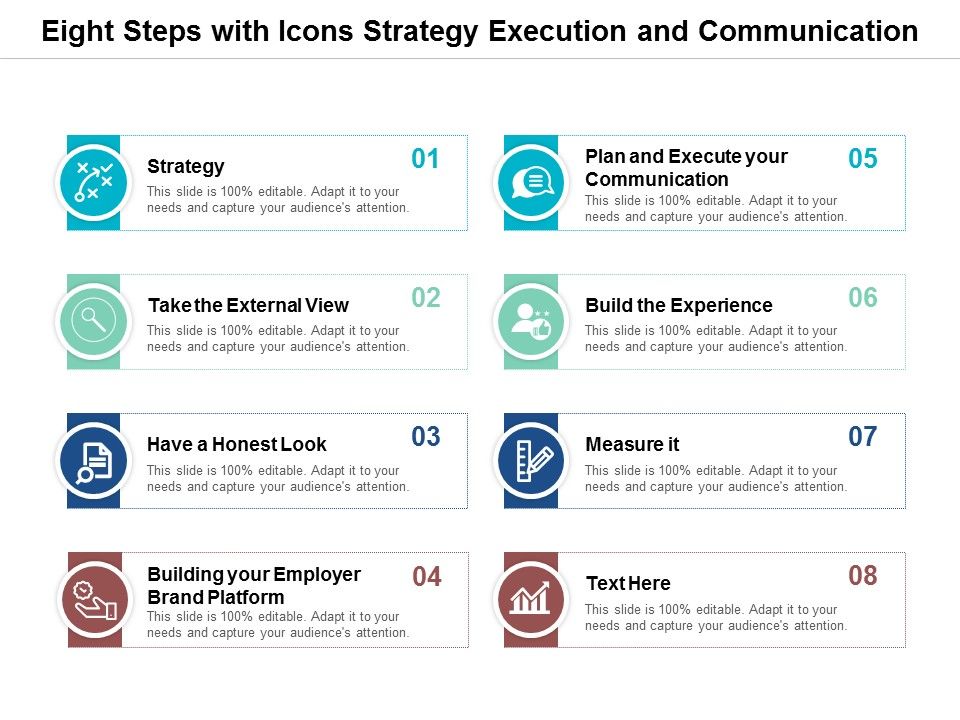 Eight Steps with Icons Strategy Execution and Communication

Strategy
01
This slide is 100% editable. Adapt it to your needs and capture your audience's attention.

Take the External View
02
This slide is 100% editable. Adapt it to your needs and capture your audience's attention.

Have a Honest Look
03
This slide is 100% editable. Adapt it to your needs and capture your audience's attention.

Building your Employer Brand Platform
04
This slide is 100% editable. Adapt it to your needs and capture your audience's attention.

Plan and Execute your Communication
05
This slide is 100% editable. Adapt it to your needs and capture your audience's attention.

Build the Experience
06
This slide is 100% editable. Adapt it to your needs and capture your audience's attention.

Measure it
07
This slide is 100% editable. Adapt it to your needs and capture your audience's attention.

Text Here
08
This slide is 100% editable. Adapt it to your needs and capture your audience's attention.